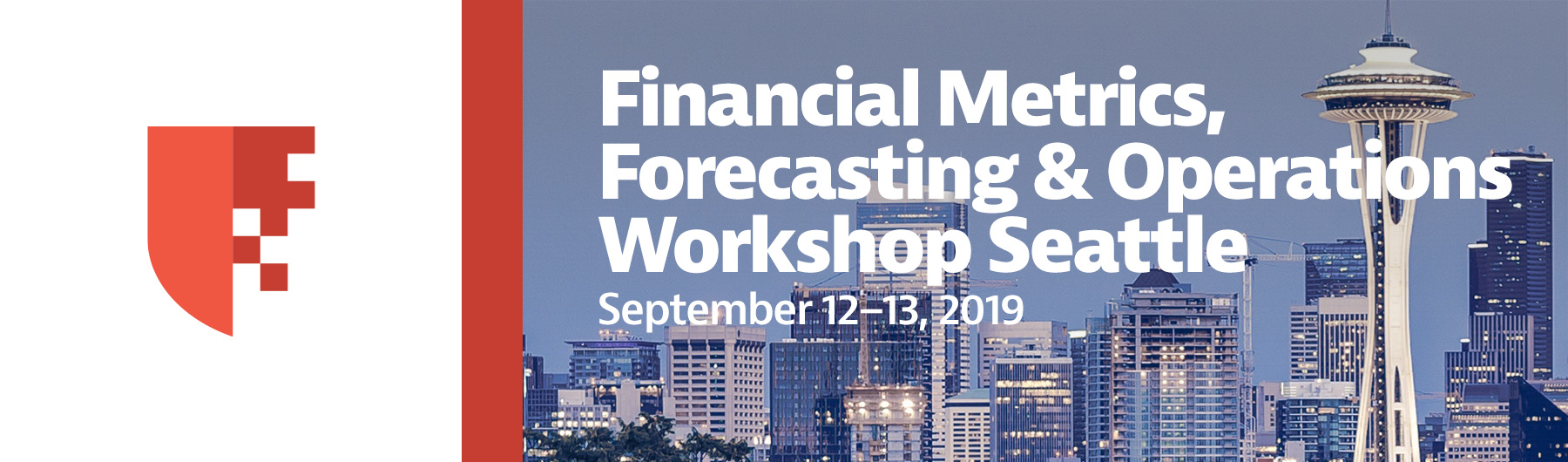 Financial Metrics, Forecasting & Operations Workshop Seattle
September 12–13, 2019